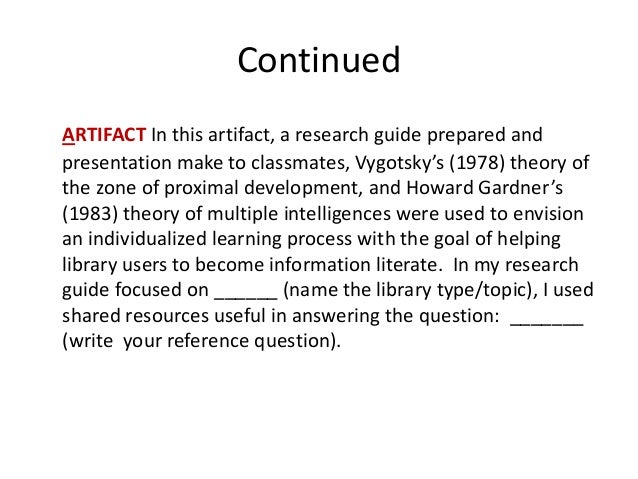 Continued

ARTIFACT In this artifact, a research guide prepared and presentation make to classmates, Vygotsky's (1978) theory of the zone of proximal development, and Howard Gardner's (1983) theory of multiple intelligences were used to envision an individualized learning process with the goal of helping library users to become information literate. In my research guide focused on ______ (name the library type/topic), I used shared resources useful in answering the question: _______ (write your reference question).